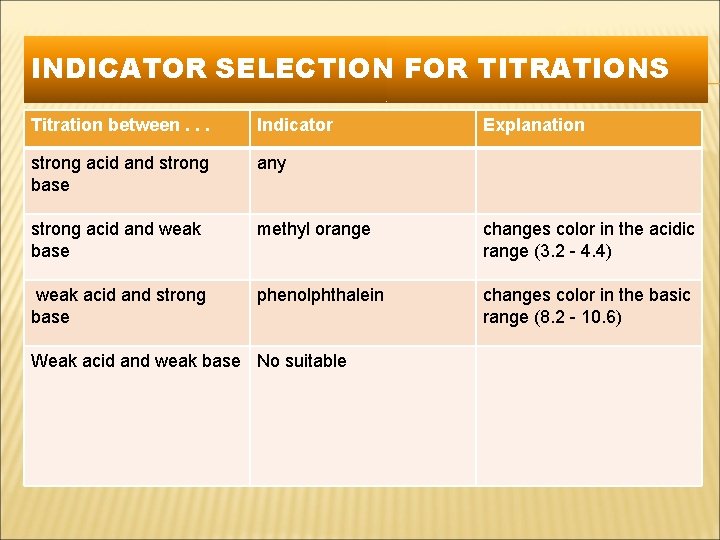 INDICATOR SELECTION FOR TITRATIONS

| Titration between . . . | Indicator | Explanation |
|---|---|---|
| strong acid and strong base | any | |
| strong acid and weak base | methyl orange | changes color in the acidic range (3.2 - 4.4) |
| weak acid and strong base | phenolphthalein | changes color in the basic range (8.2 - 10.6) |
| Weak acid and weak base | No suitable | |